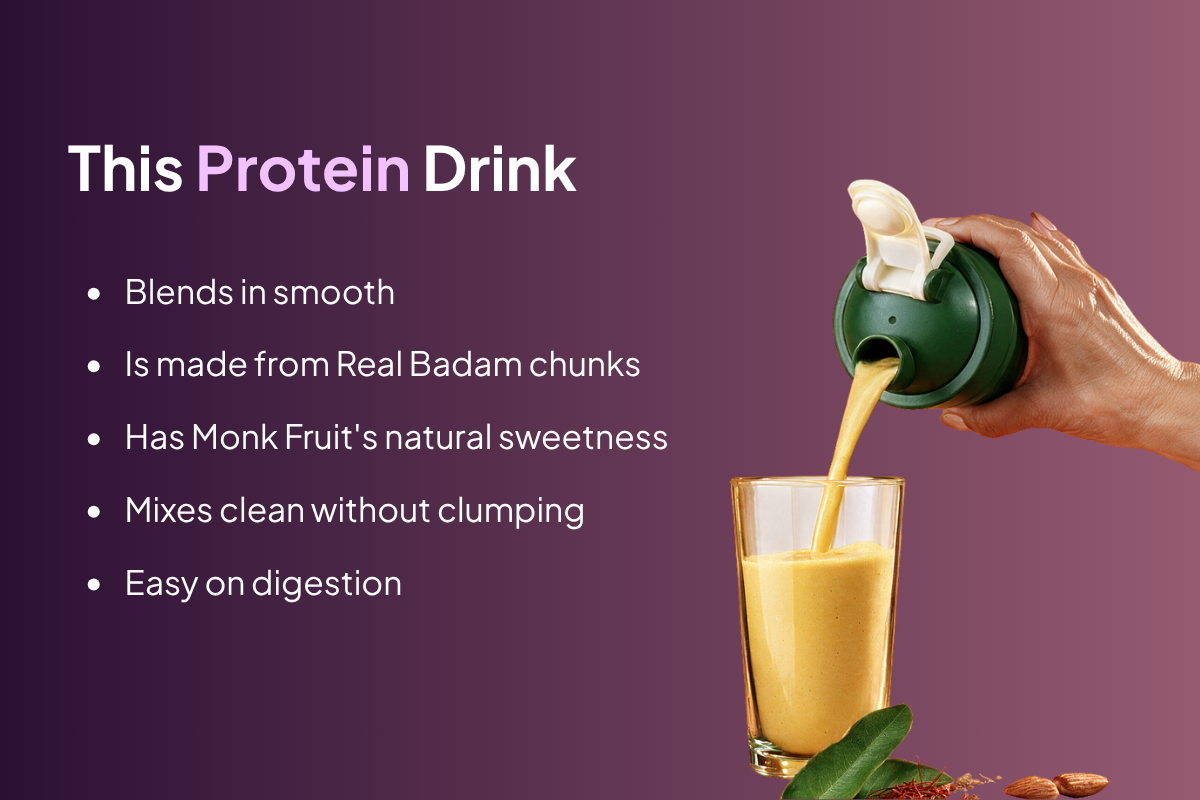 This Protein Drink

- Blends in smooth
- Is made from Real Badam chunks
- Has Monk Fruit's natural sweetness
- Mixes clean without clumping
- Easy on digestion